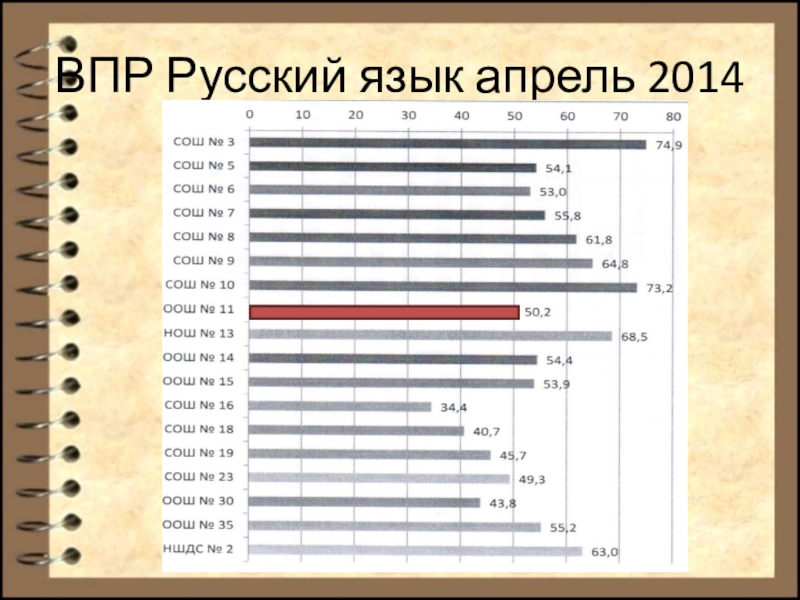 ВПР Русский язык апрель 2014

0 10 20 30 40 50 60 70 80

СОШ № 3 74,9
СОШ № 5 54,1
СОШ № 6 53,0
СОШ № 7 55,8
СОШ № 8 61,8
СОШ № 9 64,8
СОШ № 10 73,2
ООШ № 11 50,2
НОШ № 13 68,5
ООШ № 14 54,4
ООШ № 15 53,9
СОШ № 16 34,4
СОШ № 18 40,7
СОШ № 19 45,7
СОШ № 23 49,3
ООШ № 30 43,8
ООШ № 35 55,2
НШДС № 2 63,0